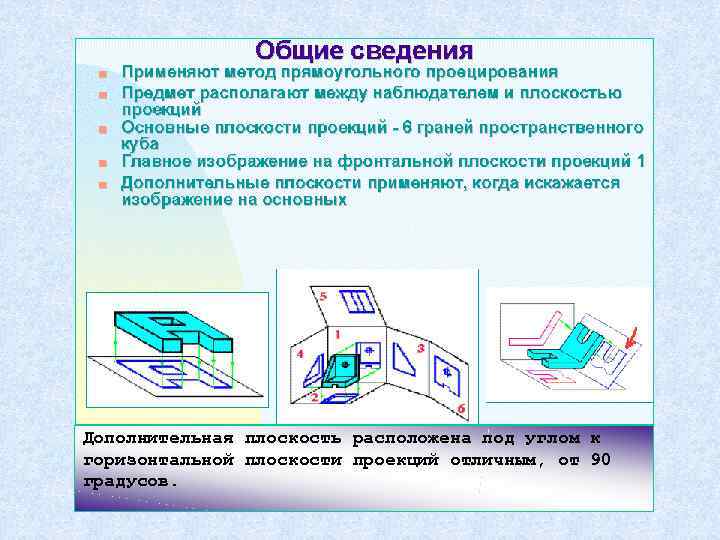 Общие сведения

Применяют метод прямоугольного проецирования

Предмет располагают между наблюдателем и плоскостью проекций

Основные плоскости проекций - 6 граней пространственного куба

Главное изображение на фронтальной плоскости проекций 1

Дополнительные плоскости применяют, когда искажается изображение на основных

5

1

4

3

2

6

Дополнительная плоскость расположена под углом к горизонтальной плоскости проекций отличным, от 90 градусов.